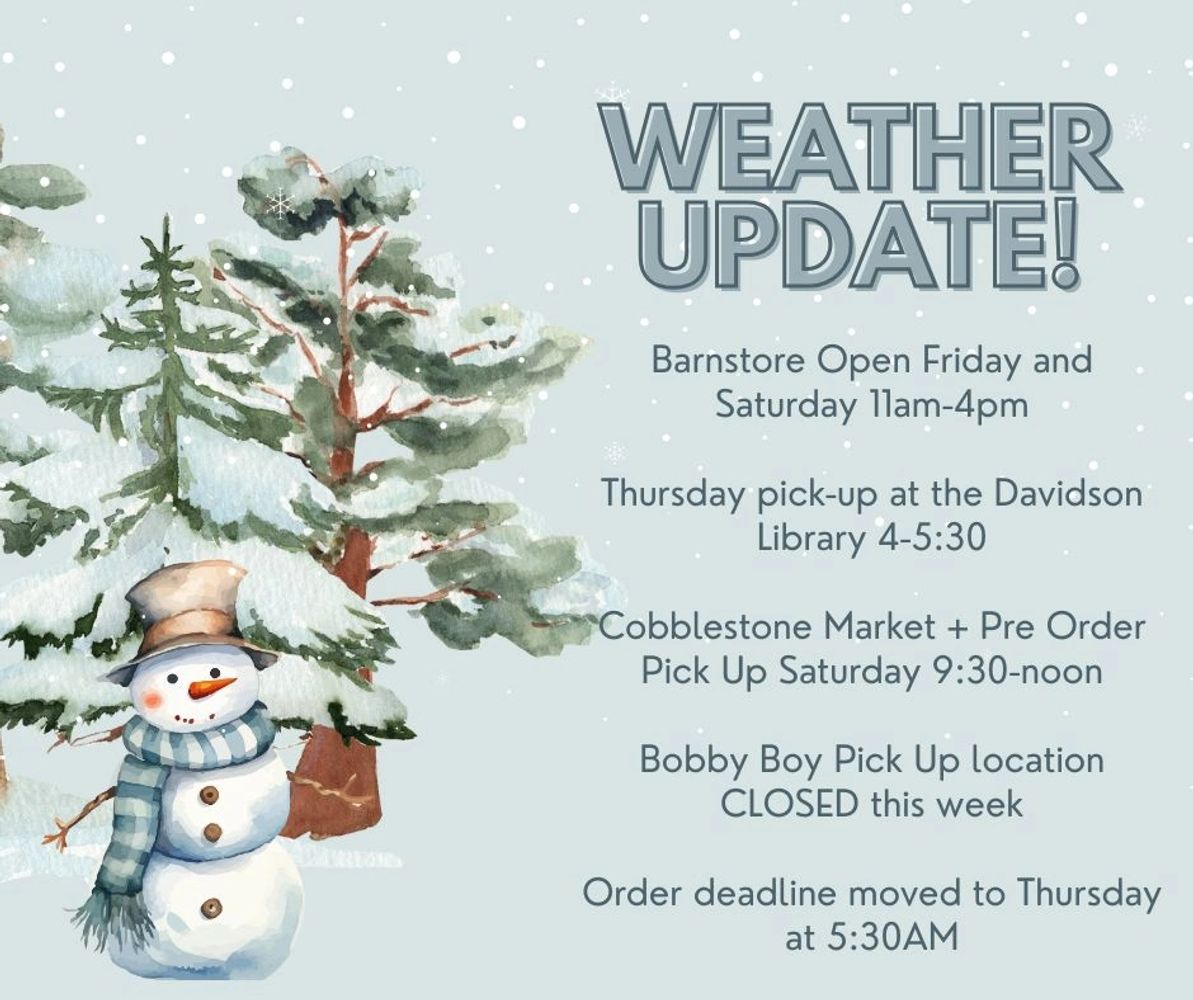 WEATHER UPDATE!

Barnstore Open Friday and Saturday 11am-4pm

Thursday pick-up at the Davidson Library 4-5:30

Cobblestone Market + Pre Order Pick Up Saturday 9:30-noon

Bobby Boy Pick Up location CLOSED this week

Order deadline moved to Thursday at 5:30AM